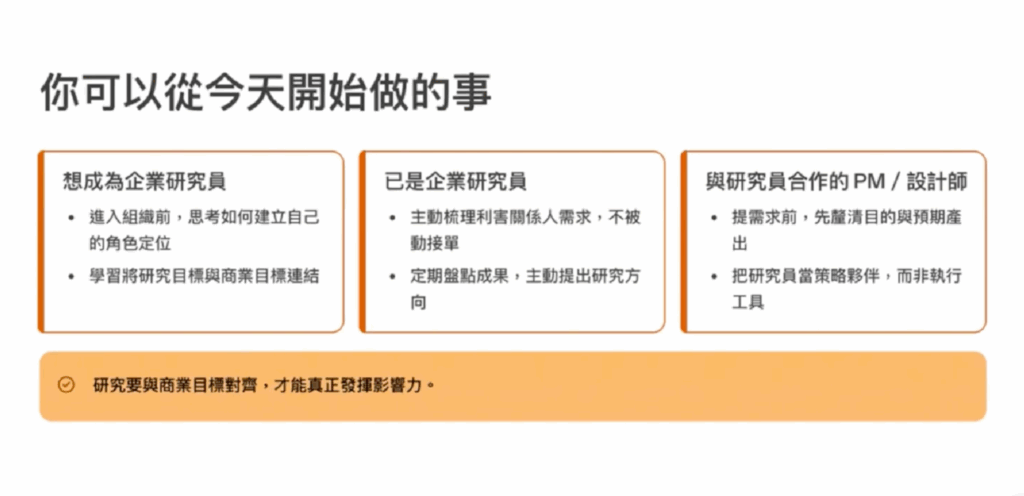 你可以從今天開始做的事

想成為企業研究員

- 進入組織前，思考如何建立自己的角色定位
- 學習將研究目標與商業目標連結

已是企業研究員

- 主動梳理利害關係人需求，不被動接單
- 定期盤點成果，主動提出研究方向

與研究員合作的 PM / 設計師

- 提需求前，先釐清目的與預期產出
- 把研究員當策略夥伴，而非執行工具

研究要與商業目標對齊，才能真正發揮影響力。